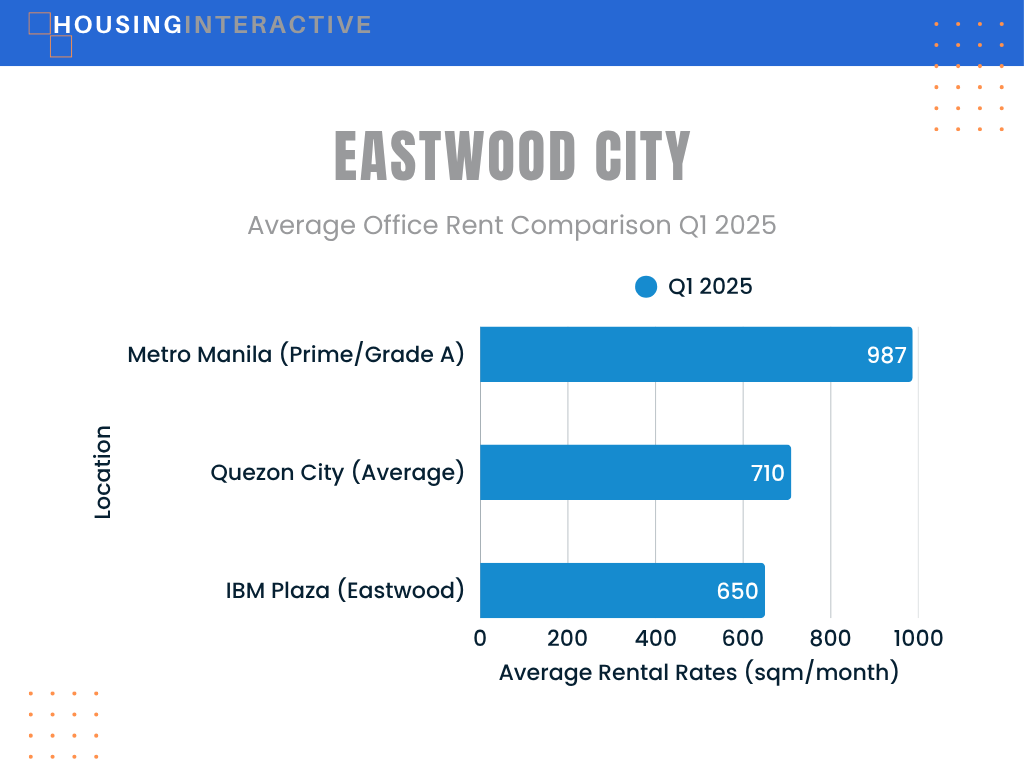 HOUSINGINTERACTIVE

EASTWOOD CITY

Average Office Rent Comparison Q1 2025

Q1 2025

Location

Metro Manila (Prime/Grade A) 987

Quezon City (Average) 710

IBM Plaza (Eastwood) 650

0 200 400 600 800 1000

Average Rental Rates (sqm/month)